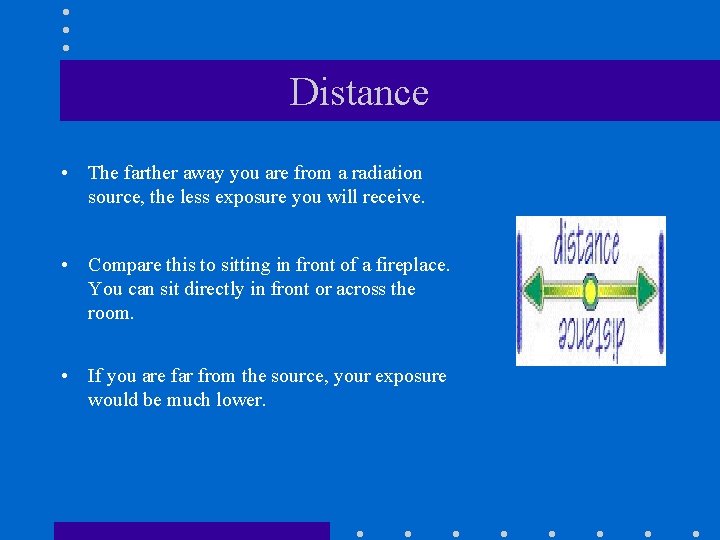 Distance

• The farther away you are from a radiation source, the less exposure you will receive.

• Compare this to sitting in front of a fireplace. You can sit directly in front or across the room.

• If you are far from the source, your exposure would be much lower.

distance

distance